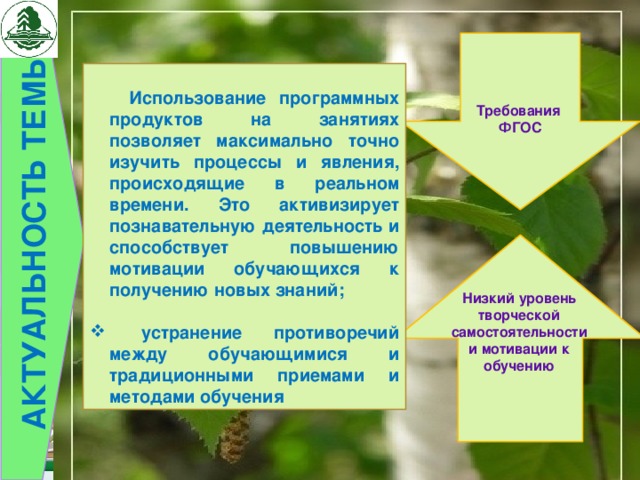 АКТУАЛЬНОСТЬ ТЕМЫ

Использование программных продуктов на занятиях позволяет максимально точно изучить процессы и явления, происходящие в реальном времени. Это активизирует познавательную деятельность и способствует повышению мотивации обучающихся к получению новых знаний;

❖ устранение противоречий между обучающимися и традиционными приемами и методами обучения

Требования ФГОС

Низкий уровень творческой самостоятельности и мотивации к обучению